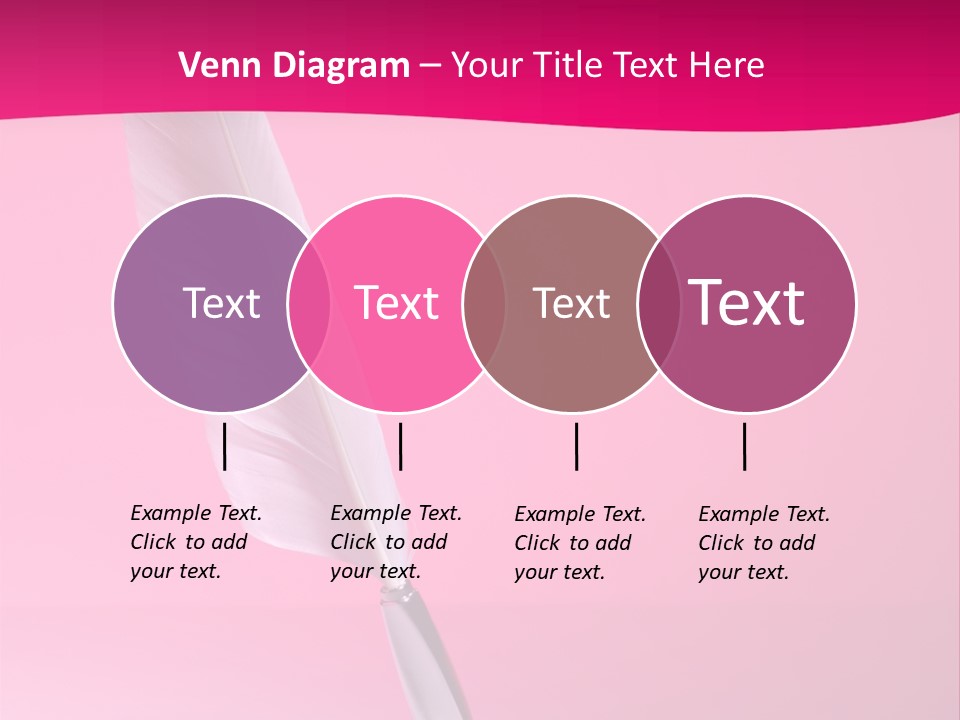 Venn Diagram – Your Title Text Here

Text

Text

Text

Text

Example Text. Click to add your text.

Example Text. Click to add your text.

Example Text. Click to add your text.

Example Text. Click to add your text.